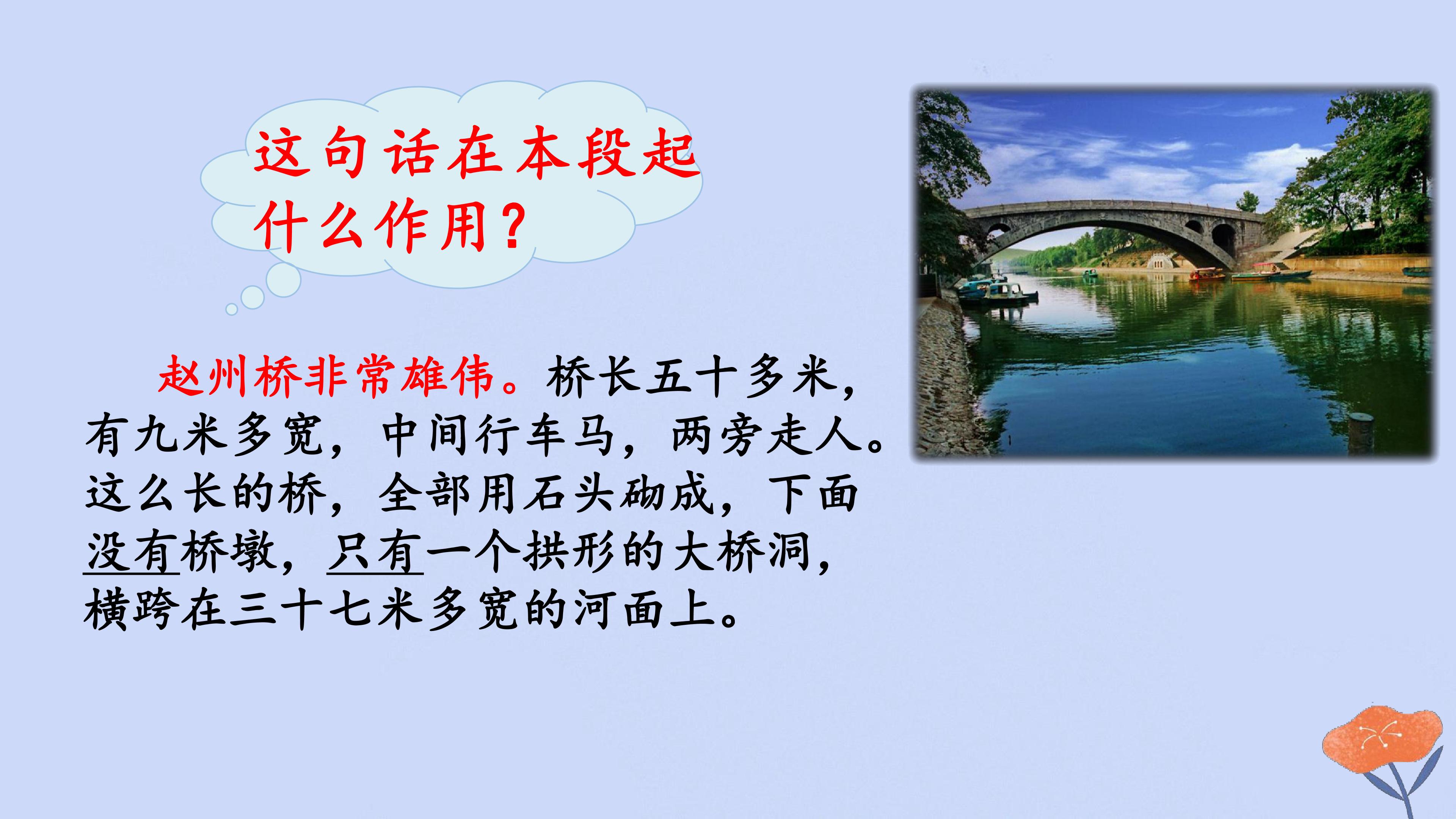 这句话在本段起什么作用？

赵州桥非常雄伟。桥长五十多米，有九米多宽，中间行车马，两旁走人。这么长的桥，全部用石头砌成，下面没有桥墩，只有一个拱形的大桥洞，横跨在三十七米多宽的河面上。